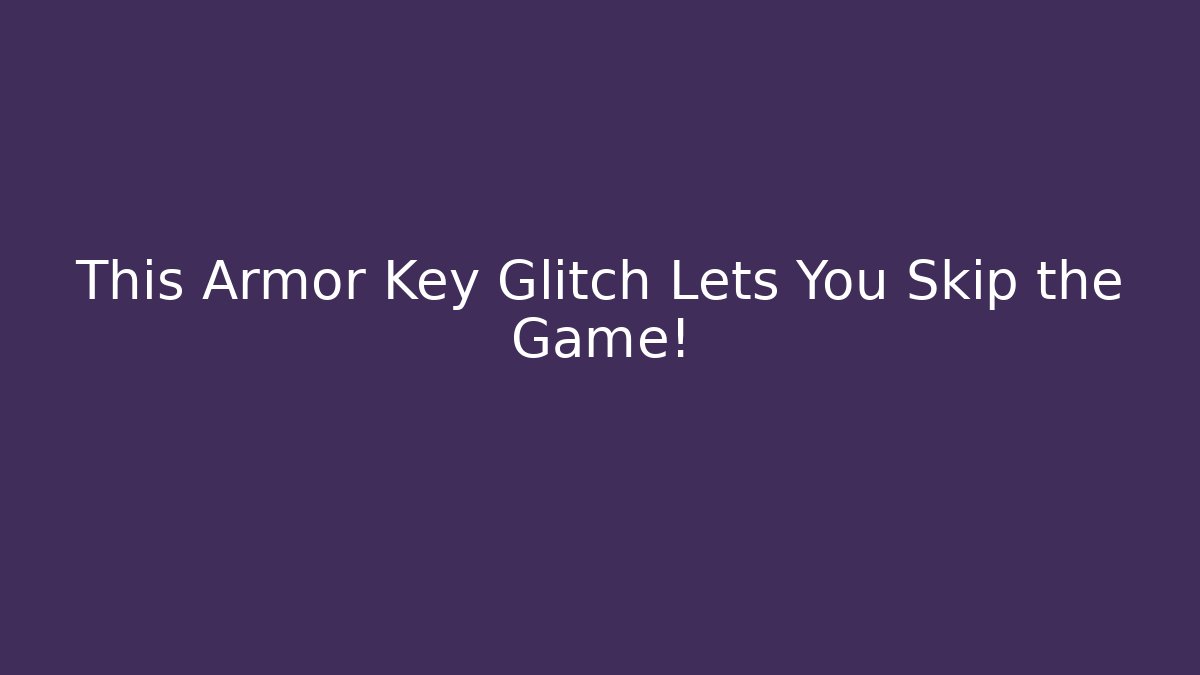 This Armor Key Glitch Lets You Skip the Game!